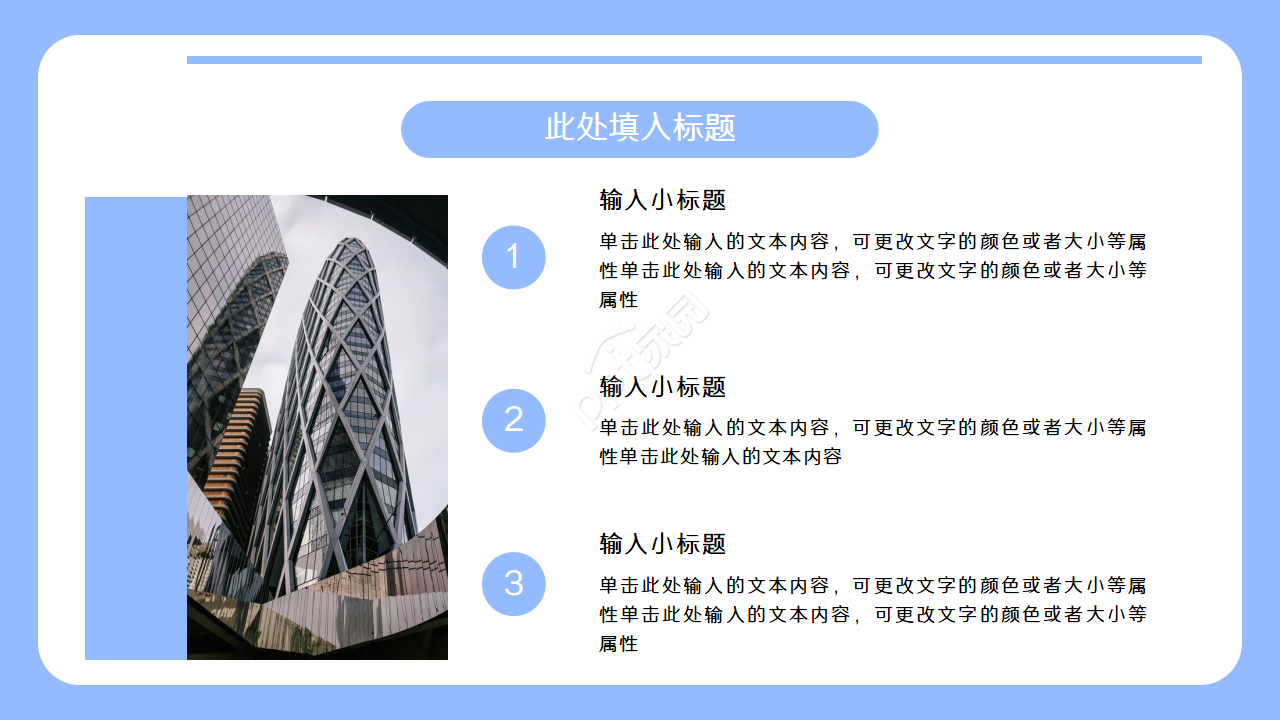 此处填入标题

1

输入小标题

单击此处输入的文本内容，可更改文字的颜色或者大小等属性单击此处输入的文本内容，可更改文字的颜色或者大小等属性

2

输入小标题

单击此处输入的文本内容，可更改文字的颜色或者大小等属性单击此处输入的文本内容

3

输入小标题

单击此处输入的文本内容，可更改文字的颜色或者大小等属性单击此处输入的文本内容，可更改文字的颜色或者大小等属性